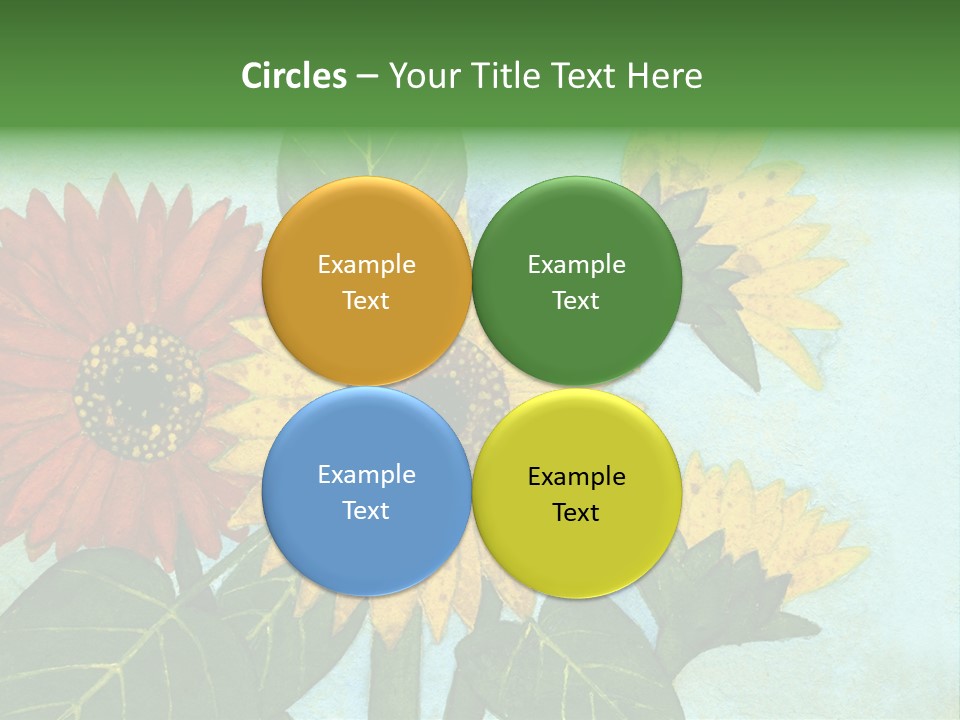 Circles – Your Title Text Here

Example Text

Example Text

Example Text

Example Text